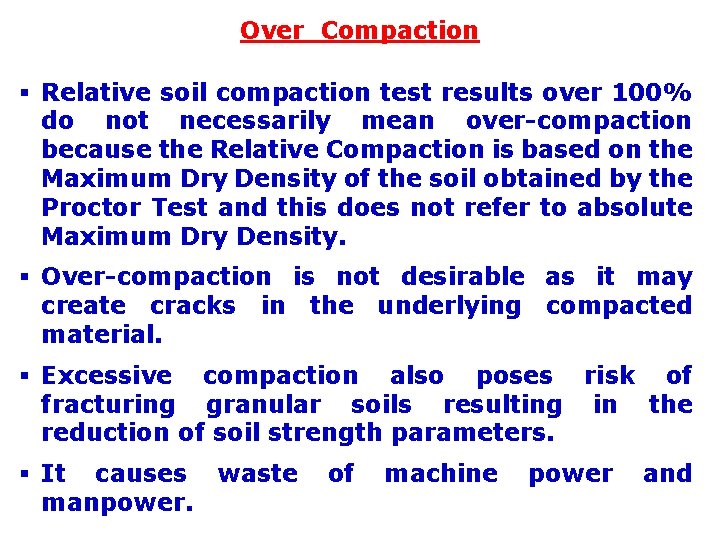 Over Compaction

▪ Relative soil compaction test results over 100% do not necessarily mean over-compaction because the Relative Compaction is based on the Maximum Dry Density of the soil obtained by the Proctor Test and this does not refer to absolute Maximum Dry Density.

▪ Over-compaction is not desirable as it may create cracks in the underlying compacted material.

▪ Excessive compaction also poses risk of fracturing granular soils resulting in the reduction of soil strength parameters.

▪ It causes waste of machine power and manpower.